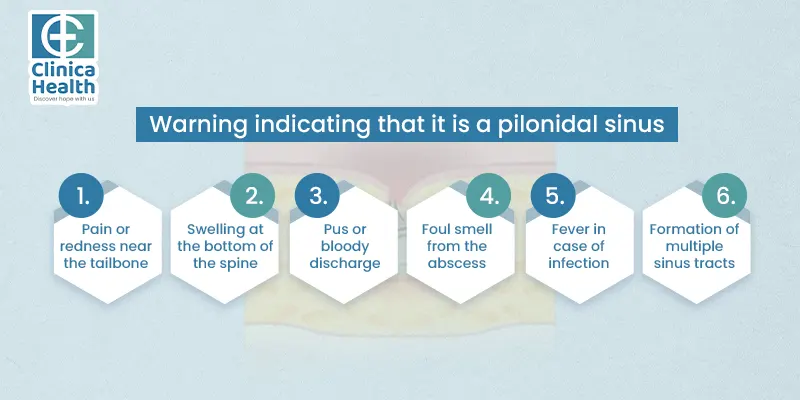 Clinica Health
Discover hope with us

Warning indicating that it is a pilonidal sinus

1.
Pain or redness near the tailbone

2.
Swelling at the bottom of the spine

3.
Pus or bloody discharge

4.
Foul smell from the abscess

5.
Fever in case of infection

6.
Formation of multiple sinus tracts